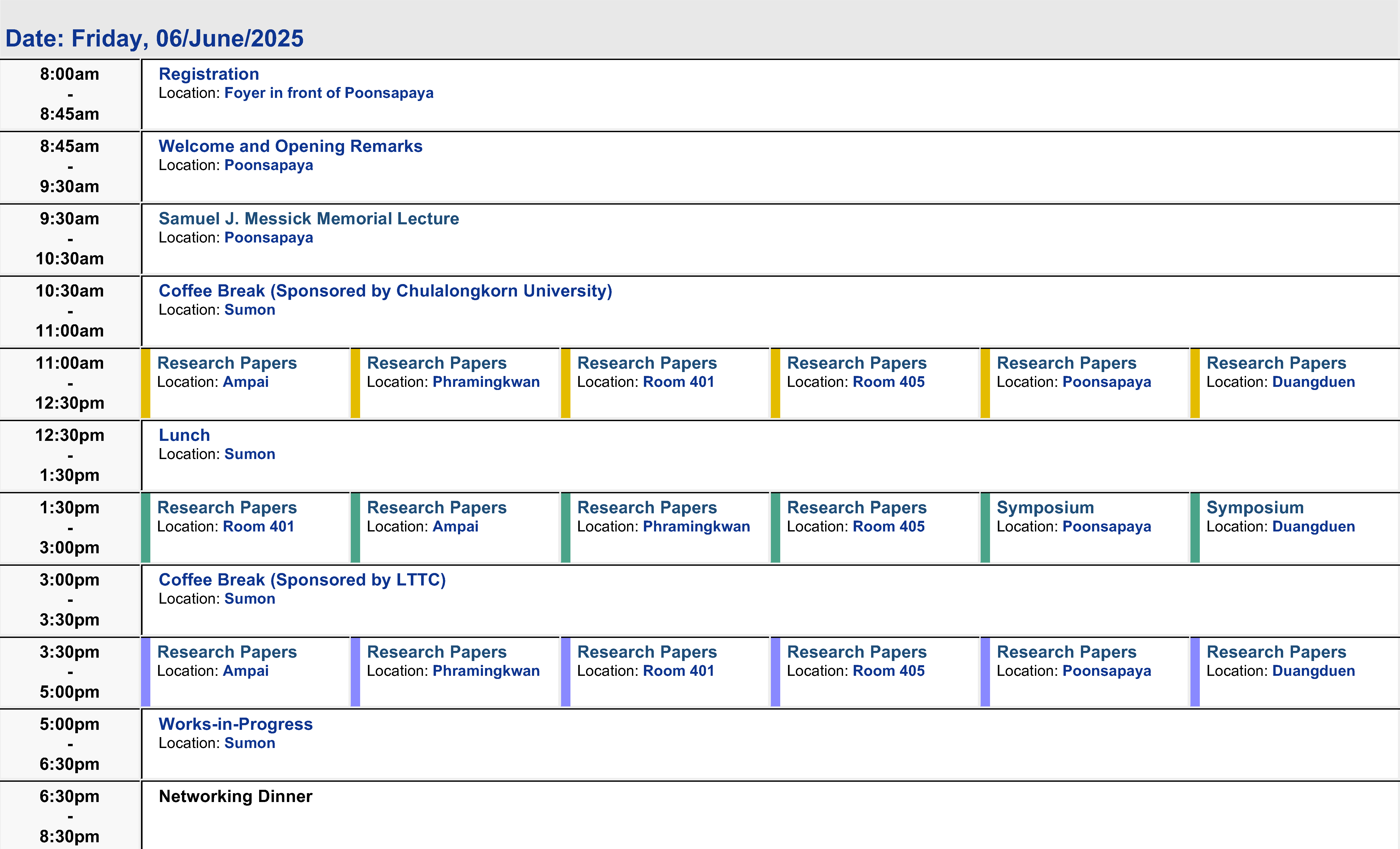 Date: Friday, 06/June/2025

| | | | | | | |
|---|---|---|---|---|---|---|
| 8:00am - 8:45am | Registration Location: Foyer in front of Poonsapaya | | | | | |
| 8:45am - 9:30am | Welcome and Opening Remarks Location: Poonsapaya | | | | | |
| 9:30am - 10:30am | Samuel J. Messick Memorial Lecture Location: Poonsapaya | | | | | |
| 10:30am - 11:00am | Coffee Break (Sponsored by Chulalongkorn University) Location: Sumon | | | | | |
| 11:00am - 12:30pm | Research Papers Location: Ampai | Research Papers Location: Phramingkwan | Research Papers Location: Room 401 | Research Papers Location: Room 405 | Research Papers Location: Poonsapaya | Research Papers Location: Duangduen |
| 12:30pm - 1:30pm | Lunch Location: Sumon | | | | | |
| 1:30pm - 3:00pm | Research Papers Location: Room 401 | Research Papers Location: Ampai | Research Papers Location: Phramingkwan | Research Papers Location: Room 405 | Symposium Location: Poonsapaya | Symposium Location: Duangduen |
| 3:00pm - 3:30pm | Coffee Break (Sponsored by LTTC) Location: Sumon | | | | | |
| 3:30pm - 5:00pm | Research Papers Location: Ampai | Research Papers Location: Phramingkwan | Research Papers Location: Room 401 | Research Papers Location: Room 405 | Research Papers Location: Poonsapaya | Research Papers Location: Duangduen |
| 5:00pm - 6:30pm | Works-in-Progress Location: Sumon | | | | | |
| 6:30pm - 8:30pm | Networking Dinner | | | | | |